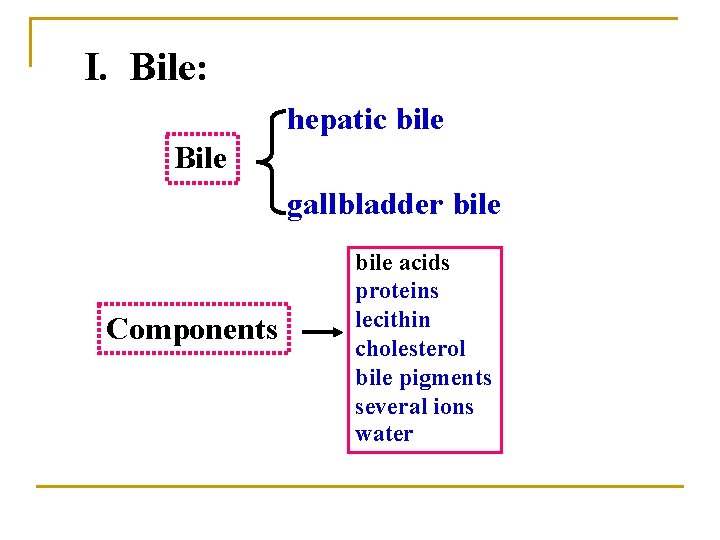 I. Bile:

Bile

hepatic bile

gallbladder bile

Components

bile acids
proteins
lecithin
cholesterol
bile pigments
several ions
water